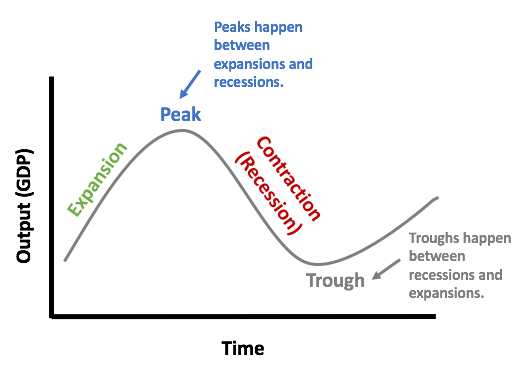 Peaks happen between expansions and recessions.

Peak

Output (GDP)

Expansion

Contraction (Recession)

Troughs happen between recessions and expansions.

Trough

Time